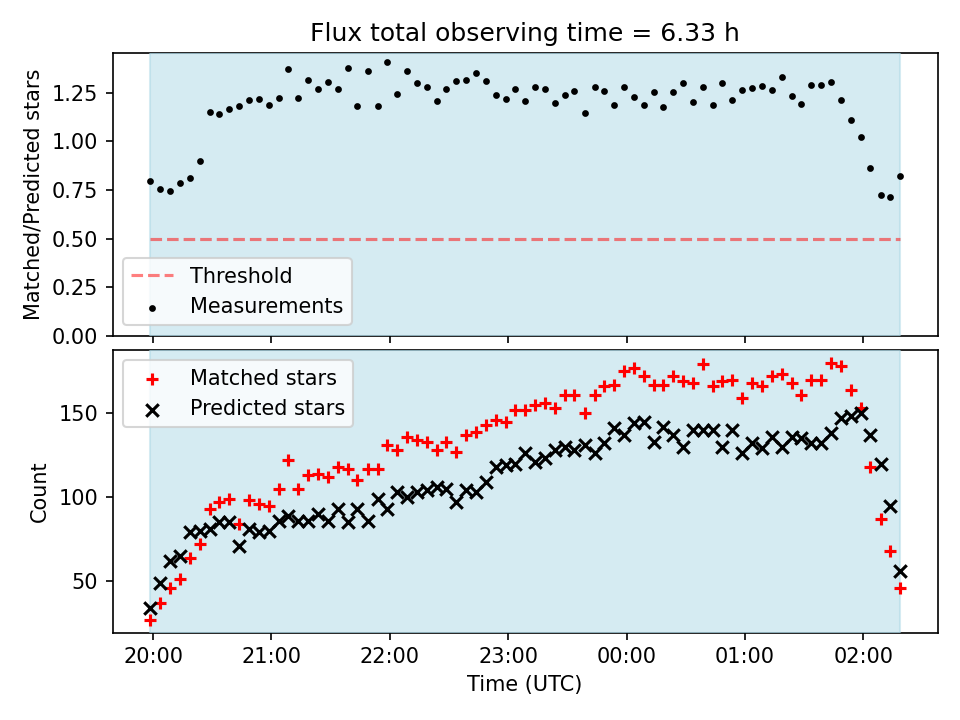 Flux total observing time = 6.33 h

Matched/Predicted stars

1.25
1.00
0.75
0.50
0.25
0.00

Threshold
Measurements

Matched stars
Predicted stars

Count

150
100
50

20:00
21:00
22:00
23:00
00:00
01:00
02:00

Time (UTC)